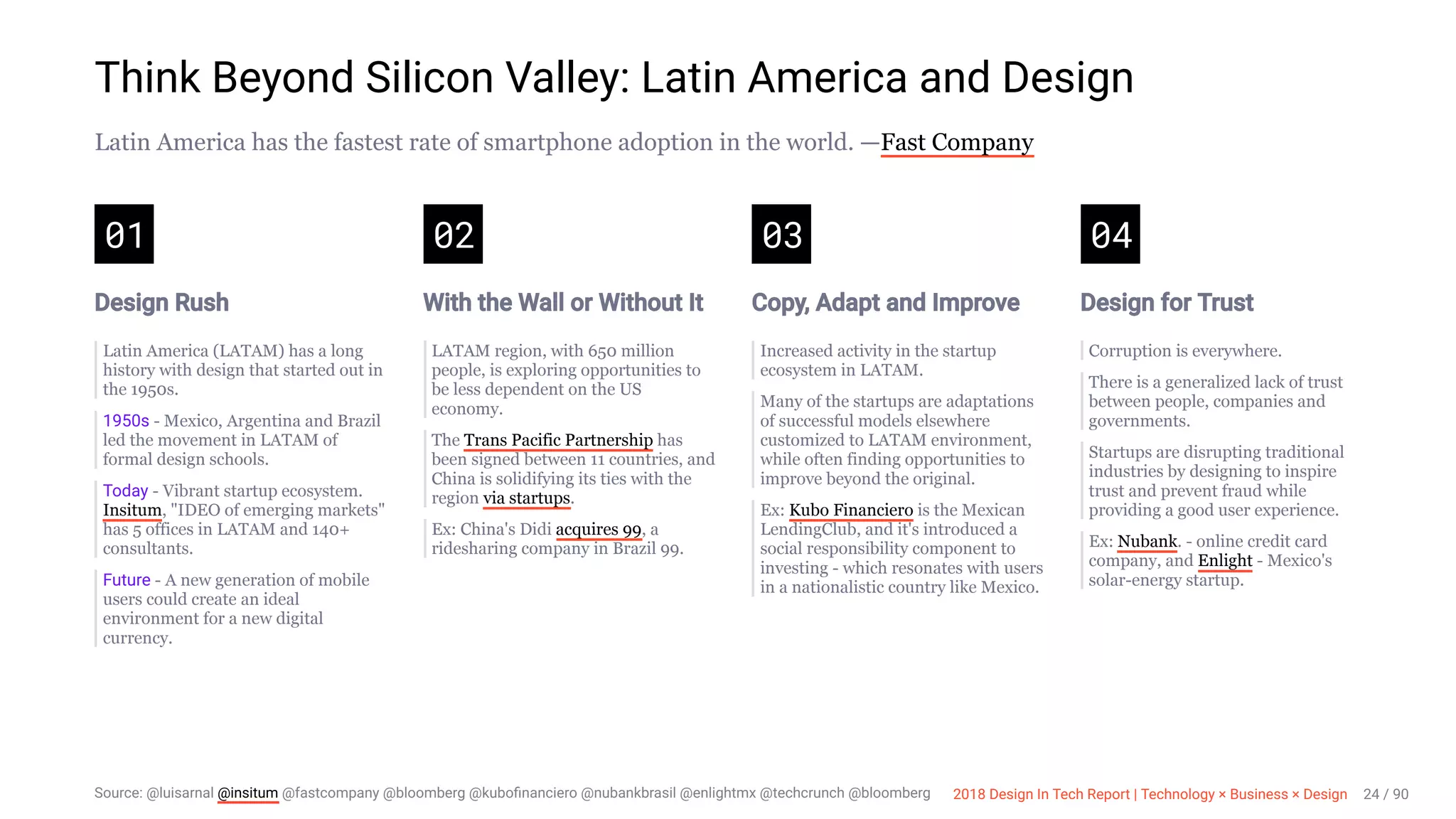 Think Beyond Silicon Valley: Latin America and Design

Latin America has the fastest rate of smartphone adoption in the world. —Fast Company

01

Design Rush

Latin America (LATAM) has a long history with design that started out in the 1950s.

1950s - Mexico, Argentina and Brazil led the movement in LATAM of formal design schools.

Today - Vibrant startup ecosystem. Insitum, "IDEO of emerging markets" has 5 offices in LATAM and 140+ consultants.

Future - A new generation of mobile users could create an ideal environment for a new digital currency.

02

With the Wall or Without It

LATAM region, with 650 million people, is exploring opportunities to be less dependent on the US economy.

The Trans Pacific Partnership has been signed between 11 countries, and China is solidifying its ties with the region via startups.

Ex: China's Didi acquires 99, a ridesharing company in Brazil 99.

03

Copy, Adapt and Improve

Increased activity in the startup ecosystem in LATAM.

Many of the startups are adaptations of successful models elsewhere customized to LATAM environment, while often finding opportunities to improve beyond the original.

Ex: Kubo Financiero is the Mexican LendingClub, and it's introduced a social responsibility component to investing - which resonates with users in a nationalistic country like Mexico.

04

Design for Trust

Corruption is everywhere.

There is a generalized lack of trust between people, companies and governments.

Startups are disrupting traditional industries by designing to inspire trust and prevent fraud while providing a good user experience.

Ex: Nubank. - online credit card company, and Enlight - Mexico's solar-energy startup.

Source: @luisarnal @insitum @fastcompany @bloomberg @kubofinanciero @nubankbrasil @enlightmx @techcrunch @bloomberg

2018 Design In Tech Report | Technology × Business × Design 24 / 90